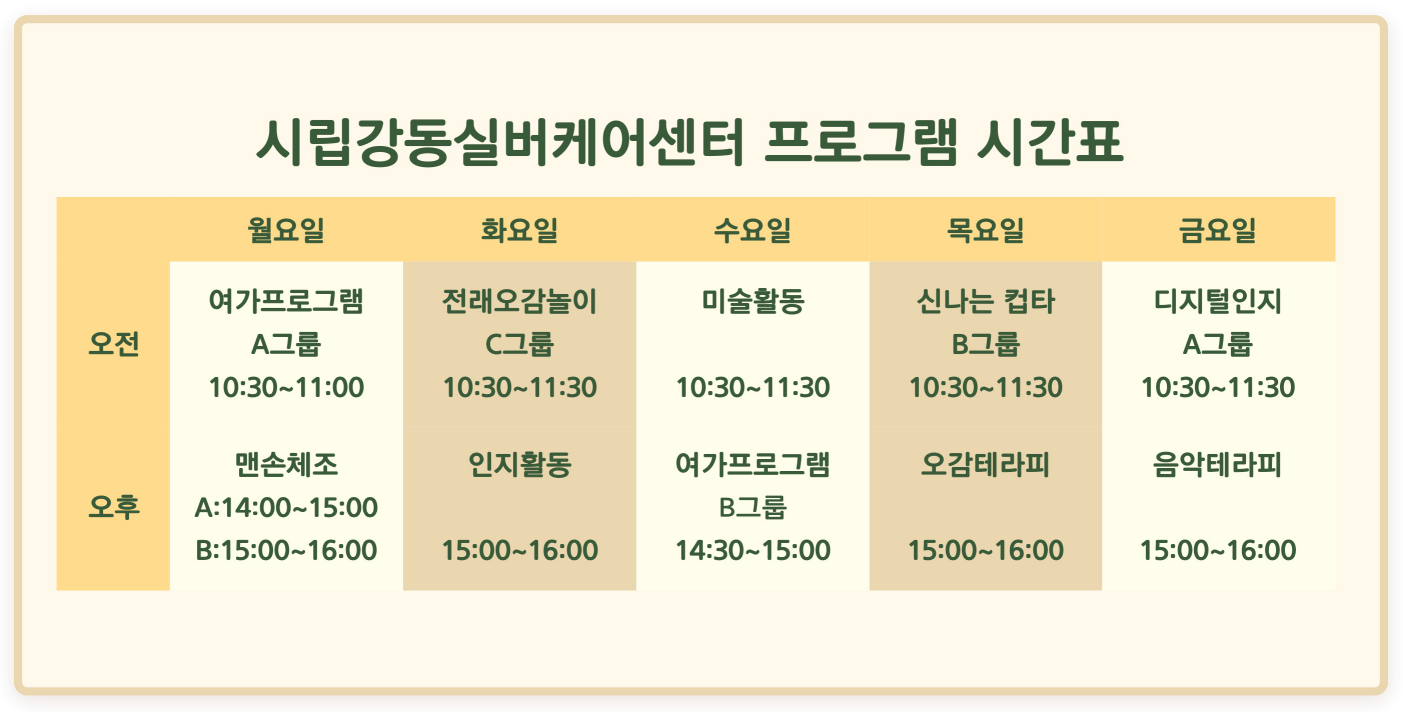 시립강동실버케어센터 프로그램 시간표

|  | 월요일 | 화요일 | 수요일 | 목요일 | 금요일 |
|---|---|---|---|---|---|
| 오전 | 여가프로그램 A그룹 10:30~11:00 | 전래오감놀이 C그룹 10:30~11:30 | 미술활동 10:30~11:30 | 신나는 컵타 B그룹 10:30~11:30 | 디지털인지 A그룹 10:30~11:30 |
| 오후 | 맨손체조 A:14:00~15:00 B:15:00~16:00 | 인지활동 15:00~16:00 | 여가프로그램 B그룹 14:30~15:00 | 오감테라피 15:00~16:00 | 음악테라피 15:00~16:00 |